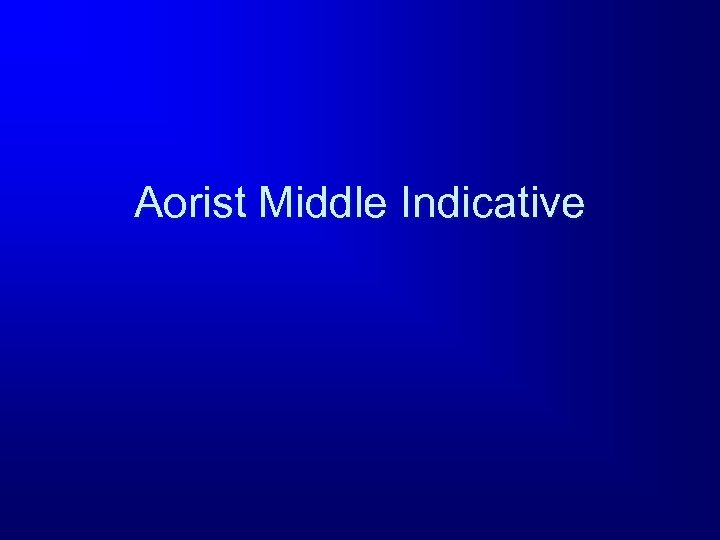 Aorist Middle Indicative